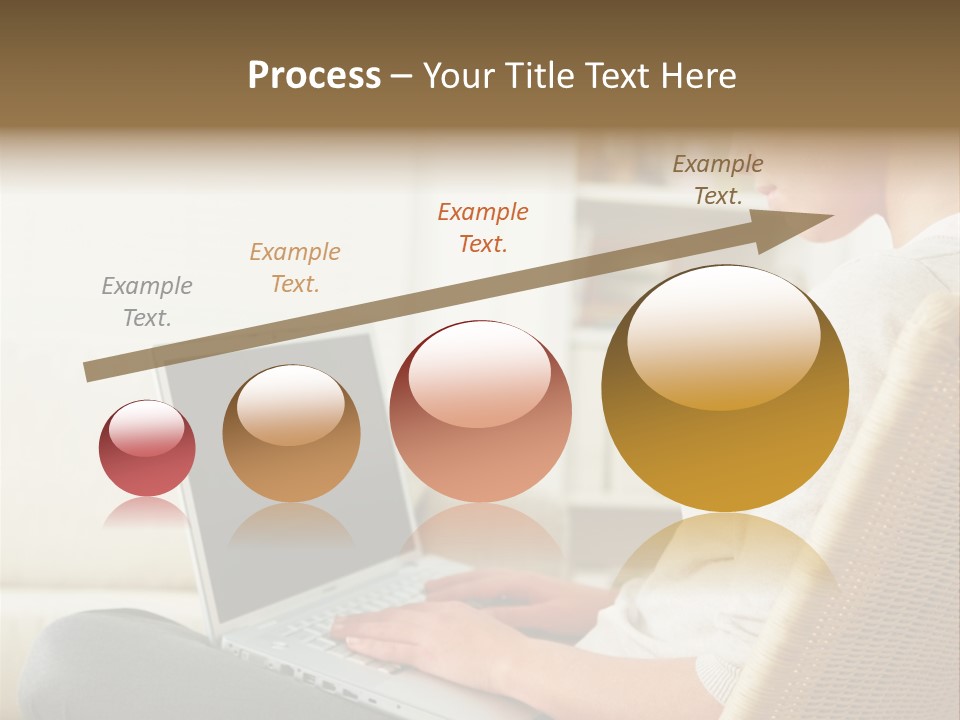 Process – Your Title Text Here

Example Text.

Example Text.

Example Text.

Example Text.